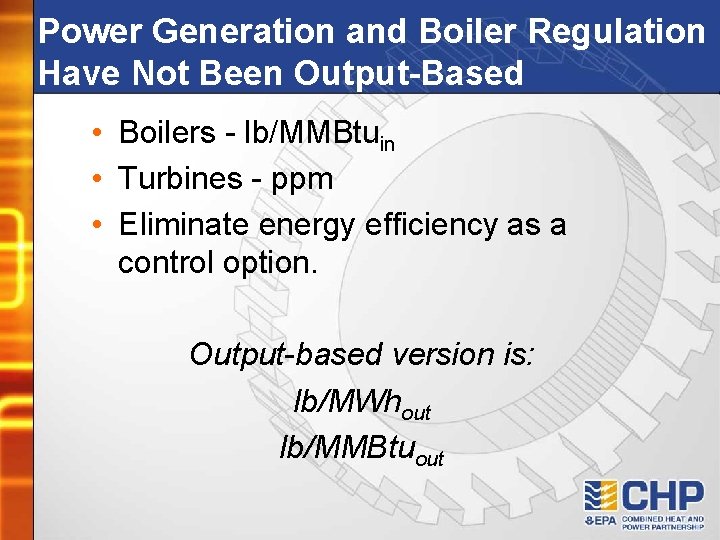 Power Generation and Boiler Regulation Have Not Been Output-Based

• Boilers - lb/MMBtu$_{in}$
• Turbines - ppm
• Eliminate energy efficiency as a control option.

Output-based version is:
lb/MWh$_{out}$
lb/MMBtu$_{out}$

CHP
EPA COMBINED HEAT AND POWER PARTNERSHIP